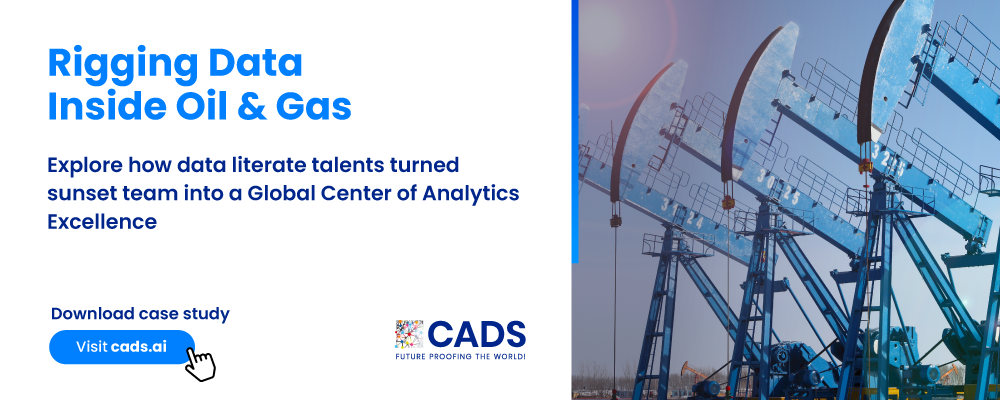 Rigging Data Inside Oil & Gas

Explore how data literate talents turned sunset team into a Global Center of Analytics Excellence

Download case study

Visit cads.ai

CADS
FUTURE PROOFING THE WORLD!

3024
3023
3213